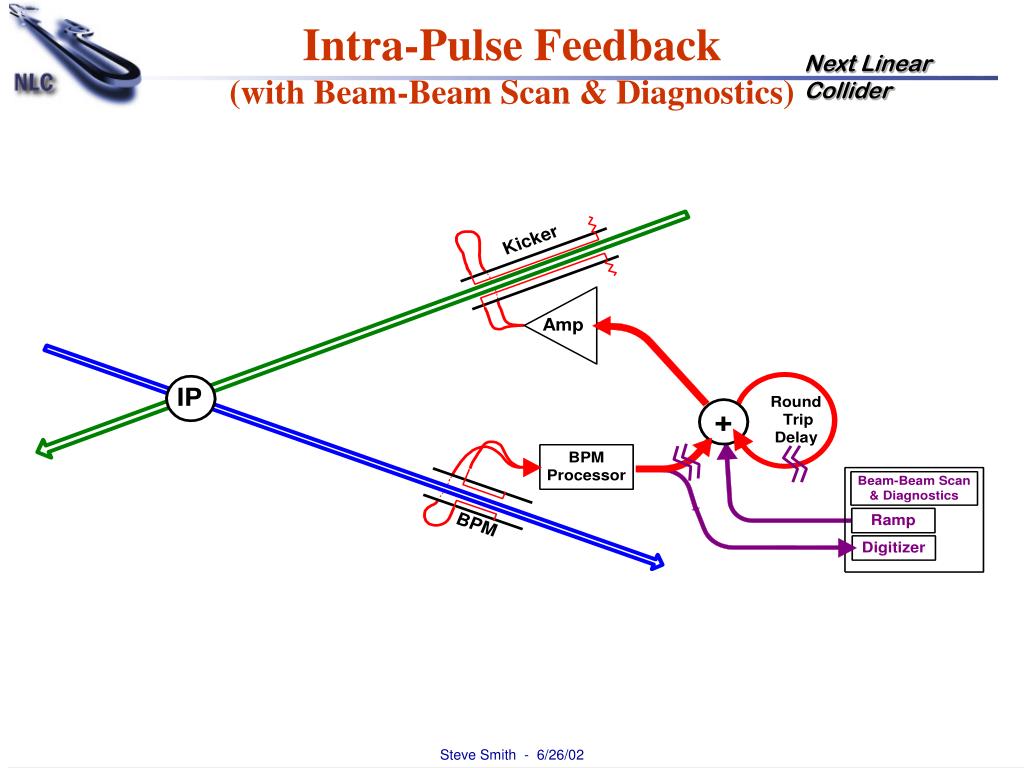 NLC

Intra-Pulse Feedback
(with Beam-Beam Scan & Diagnostics)

Next Linear Collider

Kicker

Amp

IP

+

Round Trip Delay

BPM Processor

BPM

Beam-Beam Scan & Diagnostics

Ramp

Digitizer

Steve Smith - 6/26/02